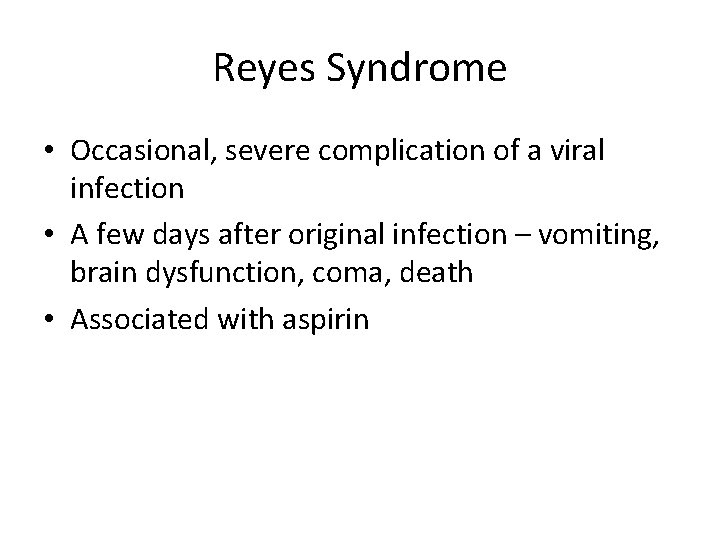 Reyes Syndrome

• Occasional, severe complication of a viral infection
• A few days after original infection – vomiting, brain dysfunction, coma, death
• Associated with aspirin